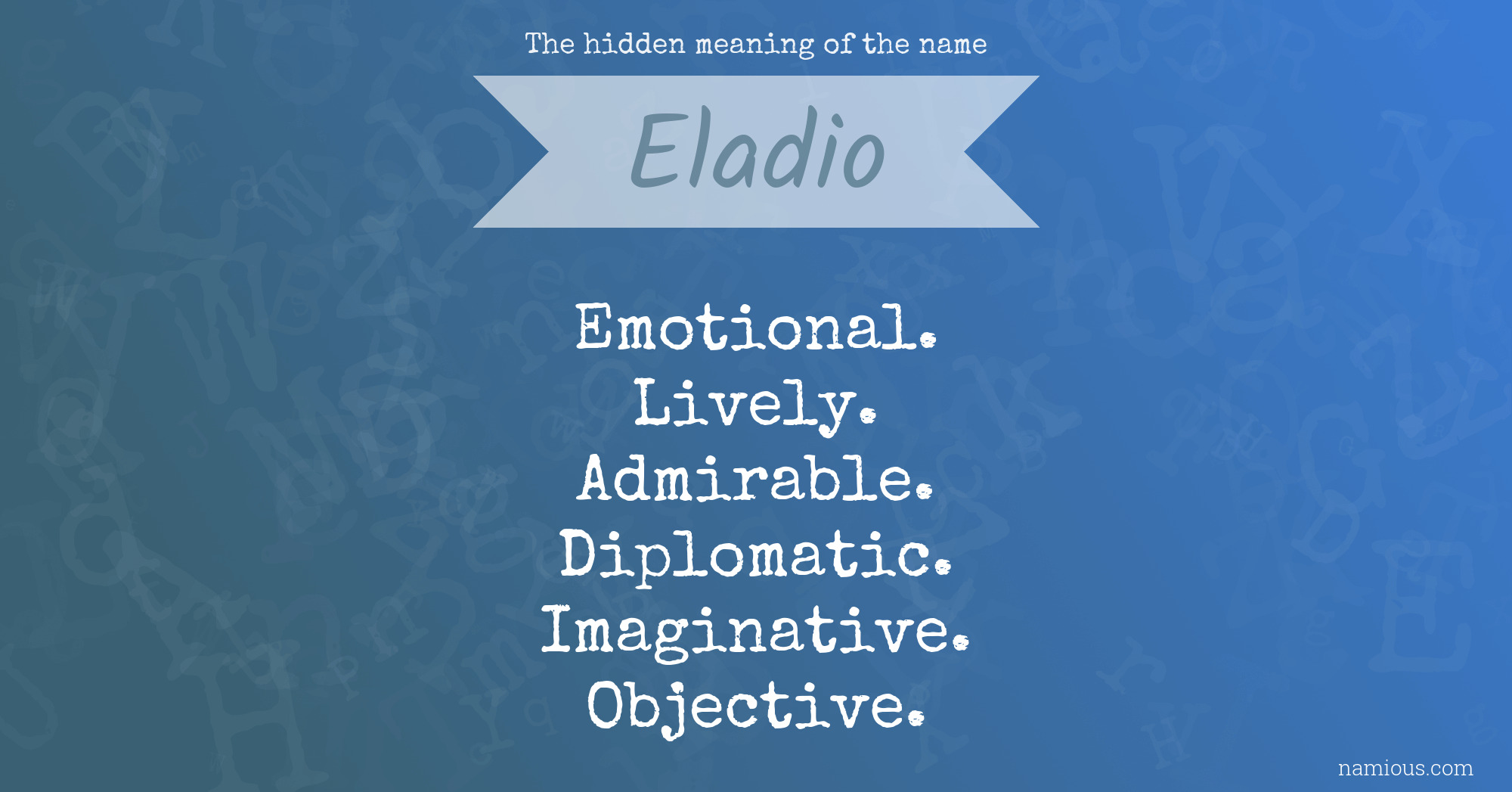 The hidden meaning of the name

Eladio

Emotional.
Lively.
Admirable.
Diplomatic.
Imaginative.
Objective.

namious.com